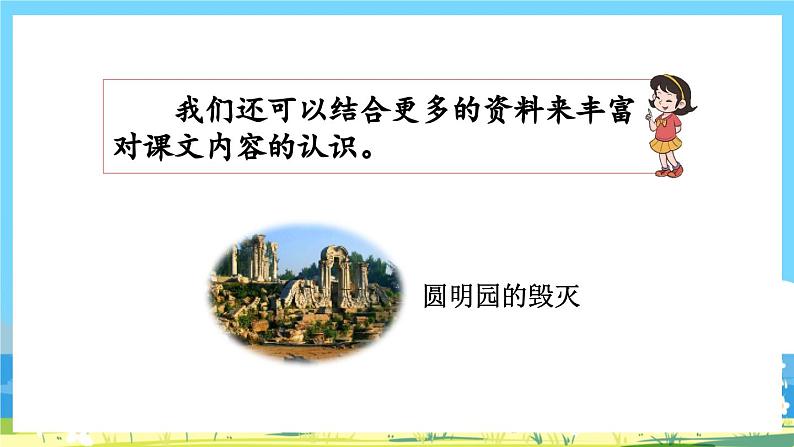 我们还可以结合更多的资料来丰富对课文内容的认识。

圆明园的毁灭